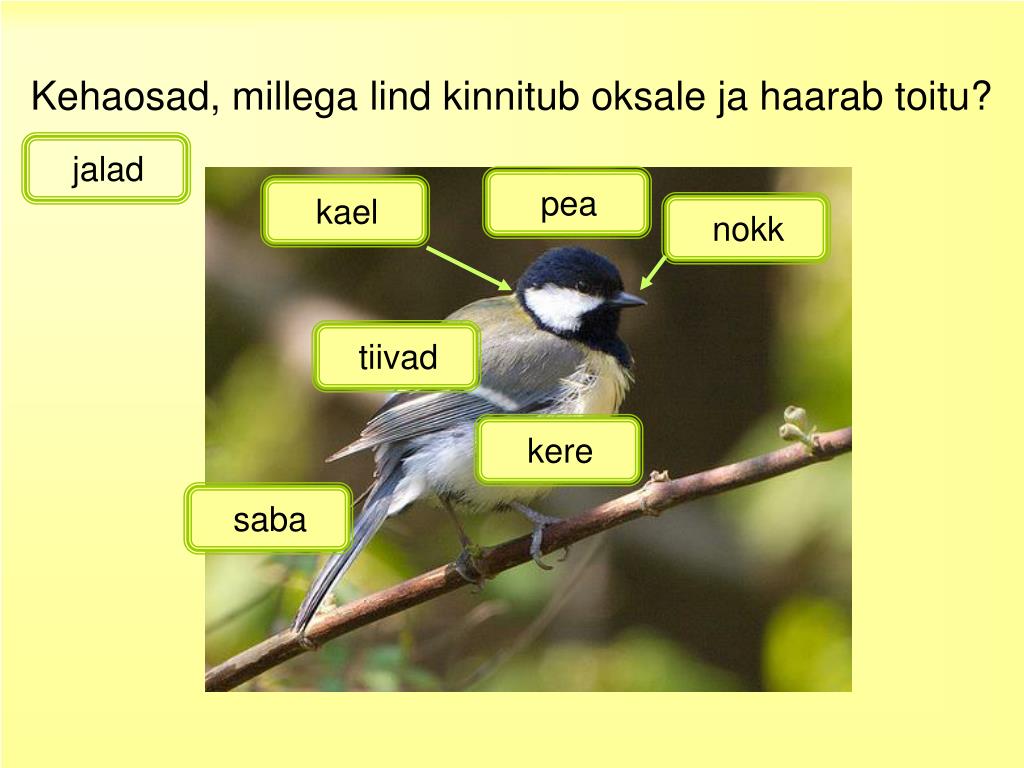 Kehaosad, millega lind kinnitub oksale ja haarab toitu?

jalad

kael

pea

nokk

tiivad

kere

saba